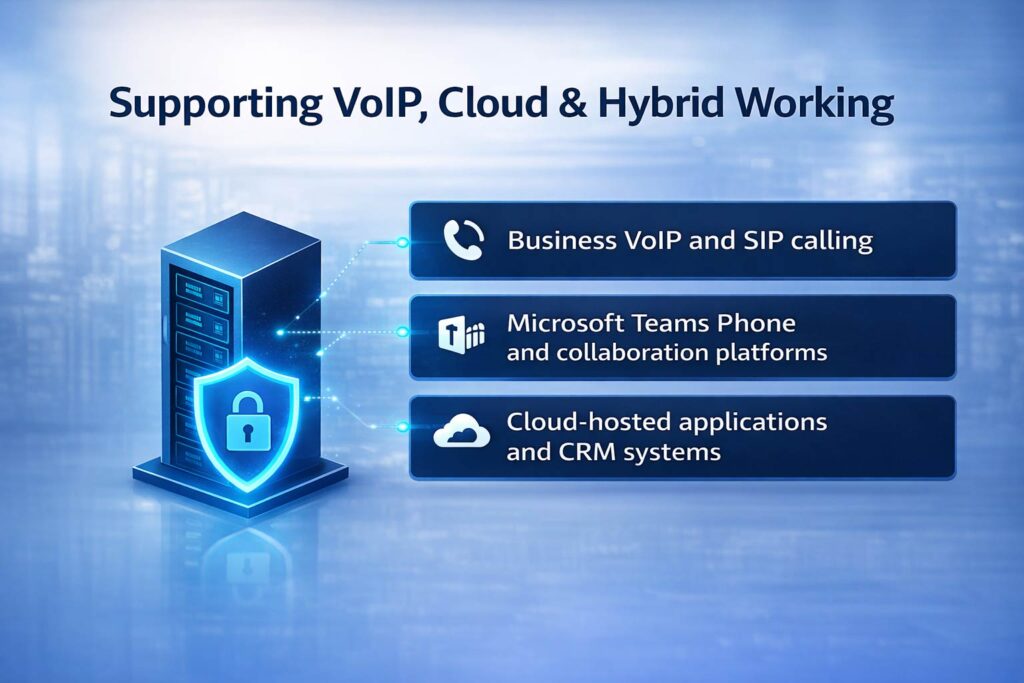 Supporting VoIP, Cloud & Hybrid Working

Business VoIP and SIP calling

Microsoft Teams Phone and collaboration platforms

Cloud-hosted applications and CRM systems